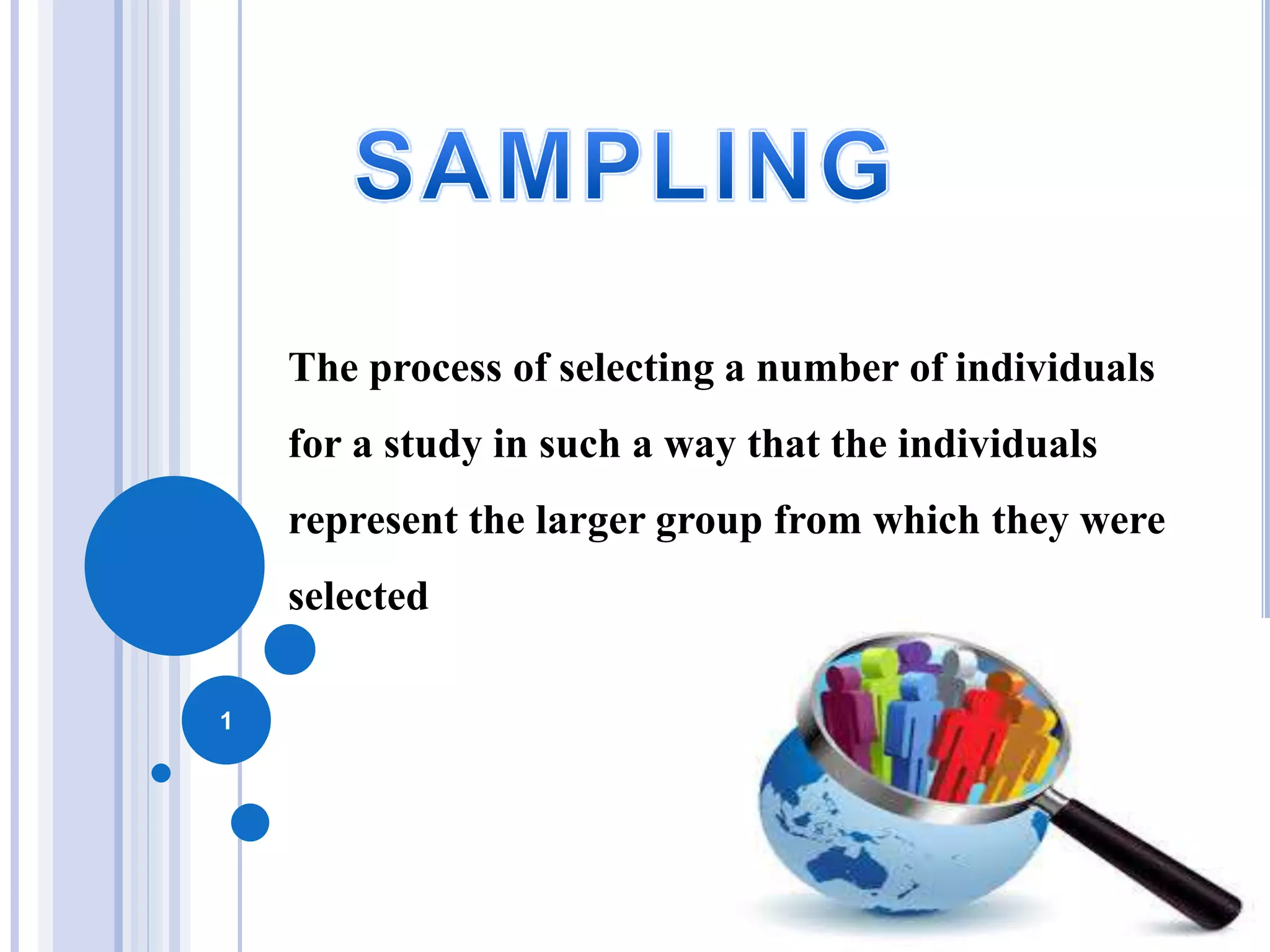 SAMPLING

The process of selecting a number of individuals for a study in such a way that the individuals represent the larger group from which they were selected

1